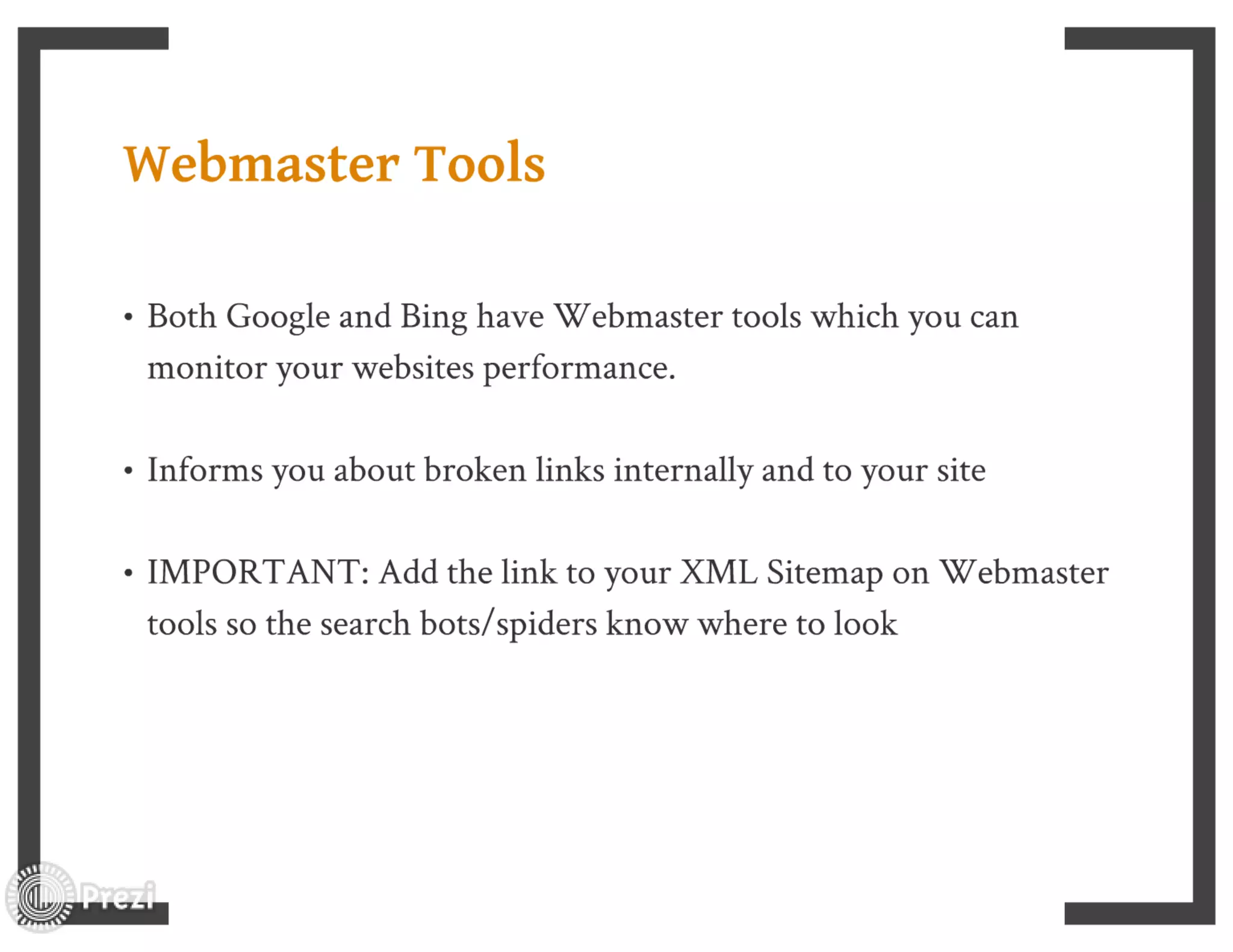 Webmaster Tools

• Both Google and Bing have Webmaster tools which you can monitor your websites performance.

• Informs you about broken links internally and to your site

• IMPORTANT: Add the link to your XML Sitemap on Webmaster tools so the search bots/spiders know where to look

Prezi